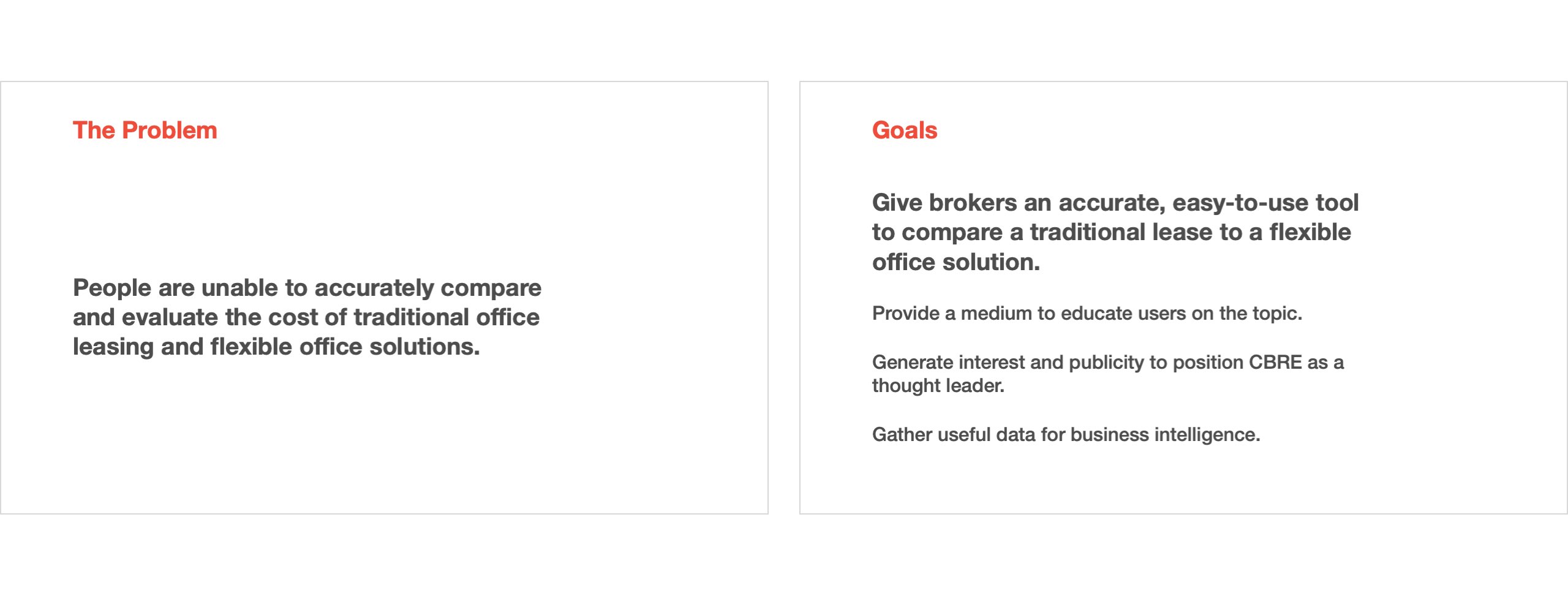 The Problem

People are unable to accurately compare and evaluate the cost of traditional office leasing and flexible office solutions.

Goals

Give brokers an accurate, easy-to-use tool to compare a traditional lease to a flexible office solution.

Provide a medium to educate users on the topic.

Generate interest and publicity to position CBRE as a thought leader.

Gather useful data for business intelligence.